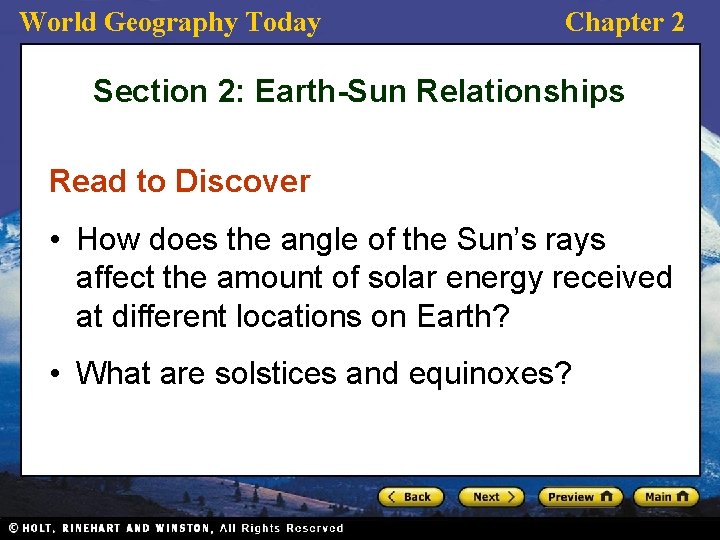 World Geography Today

Chapter 2

Section 2: Earth-Sun Relationships

Read to Discover

• How does the angle of the Sun's rays affect the amount of solar energy received at different locations on Earth?

• What are solstices and equinoxes?

Back

Next

Preview

Main

© HOLT, RINEHART AND WINSTON, All Rights Reserved